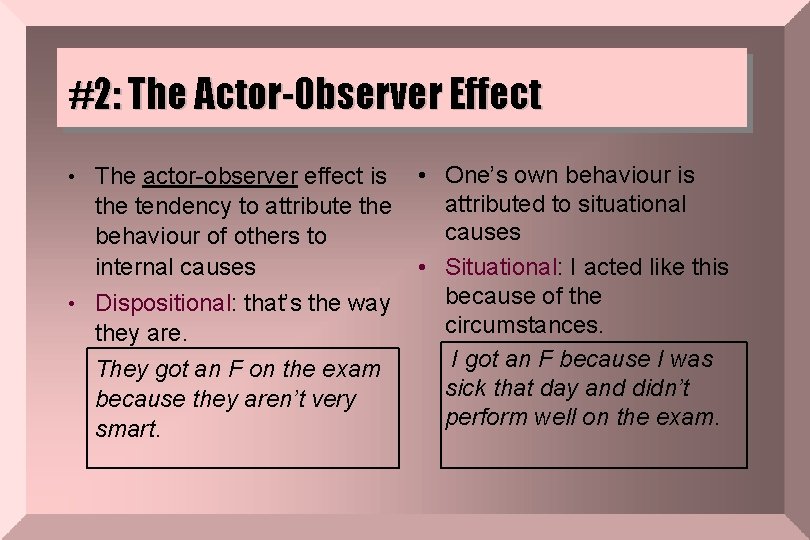 #2: The Actor-Observer Effect

• The actor-observer effect is the tendency to attribute the behaviour of others to internal causes

• Dispositional: that's the way they are.

They got an F on the exam because they aren't very smart.

• One's own behaviour is attributed to situational causes

• Situational: I acted like this because of the circumstances.

I got an F because I was sick that day and didn't perform well on the exam.